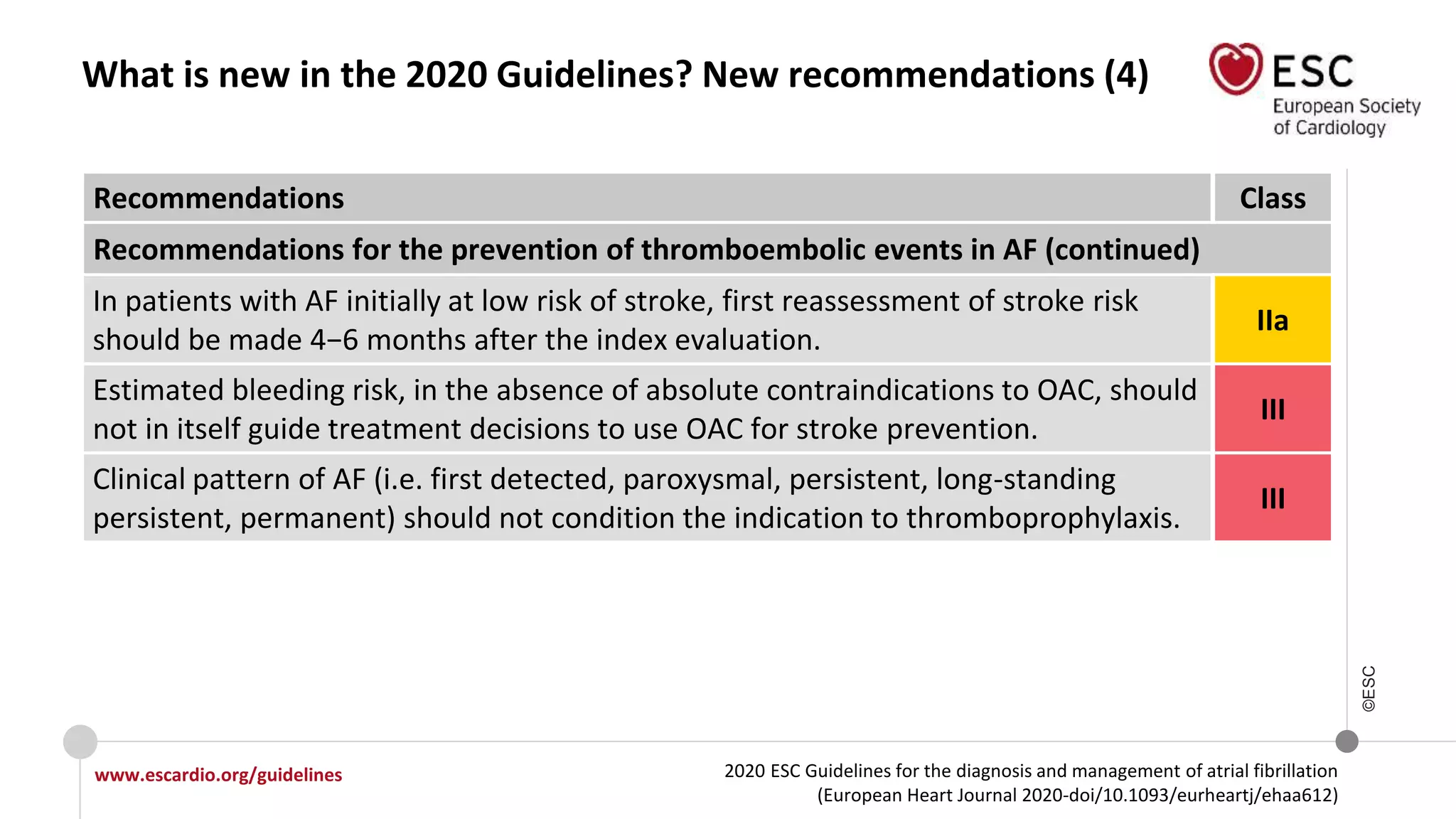 What is new in the 2020 Guidelines? New recommendations (4)

ESC
European Society of Cardiology

| Recommendations | Class |
|---|---|
| Recommendations for the prevention of thromboembolic events in AF (continued) | |
| In patients with AF initially at low risk of stroke, first reassessment of stroke risk should be made 4–6 months after the index evaluation. | IIa |
| Estimated bleeding risk, in the absence of absolute contraindications to OAC, should not in itself guide treatment decisions to use OAC for stroke prevention. | III |
| Clinical pattern of AF (i.e. first detected, paroxysmal, persistent, long-standing persistent, permanent) should not condition the indication to thromboprophylaxis. | III |

©ESC

www.escardio.org/guidelines

2020 ESC Guidelines for the diagnosis and management of atrial fibrillation (European Heart Journal 2020-doi/10.1093/eurheartj/ehaa612)